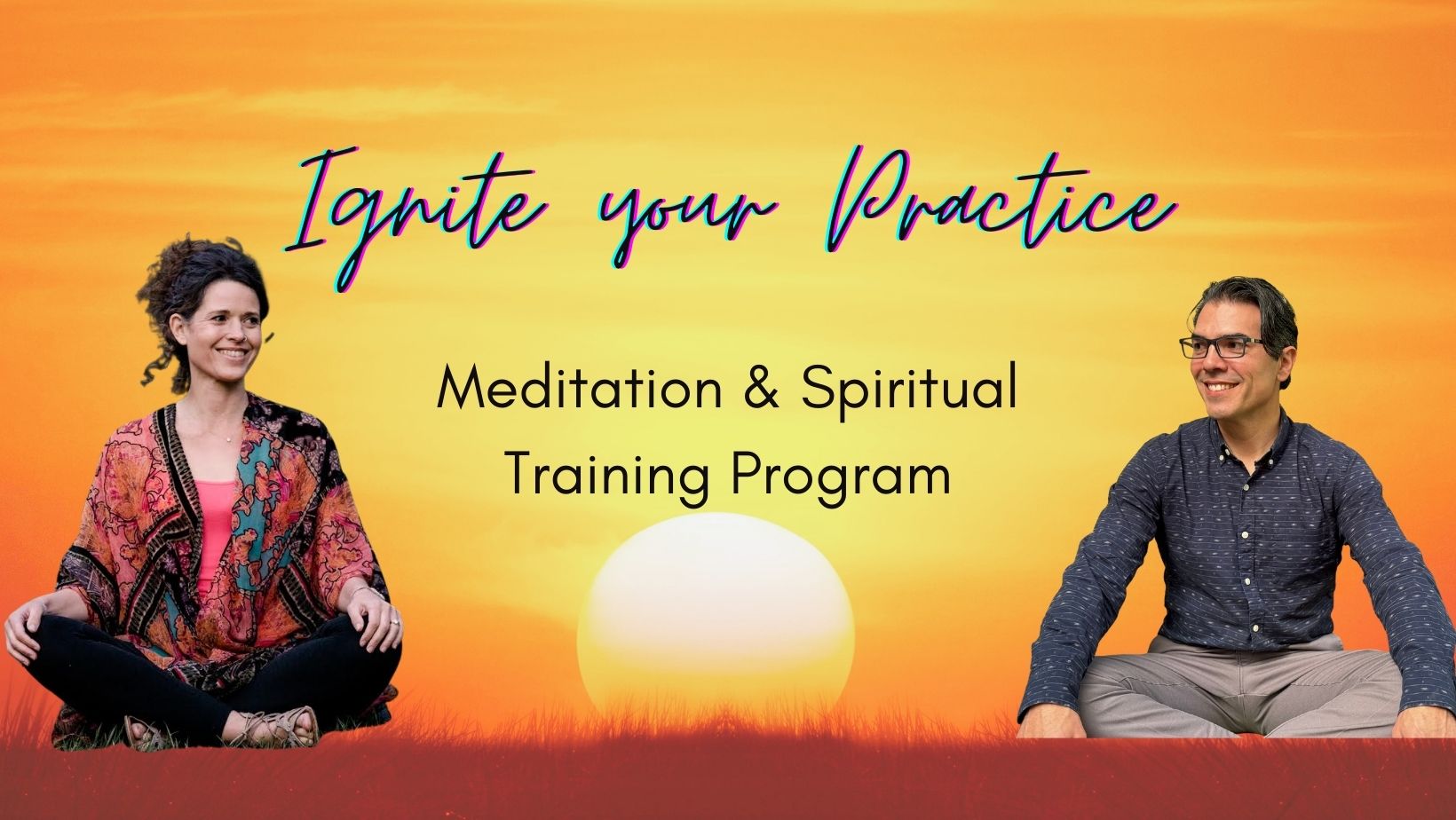 Ignite your Practice

Meditation & Spiritual Training Program